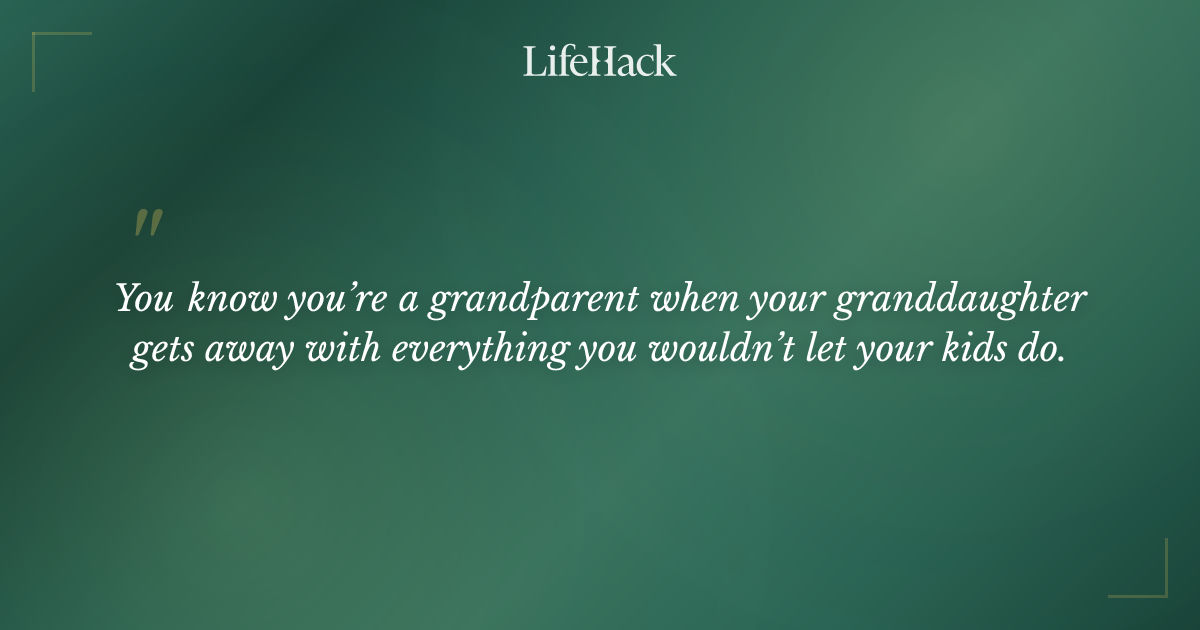 LifeHack

"

You know you're a grandparent when your granddaughter gets away with everything you wouldn't let your kids do.